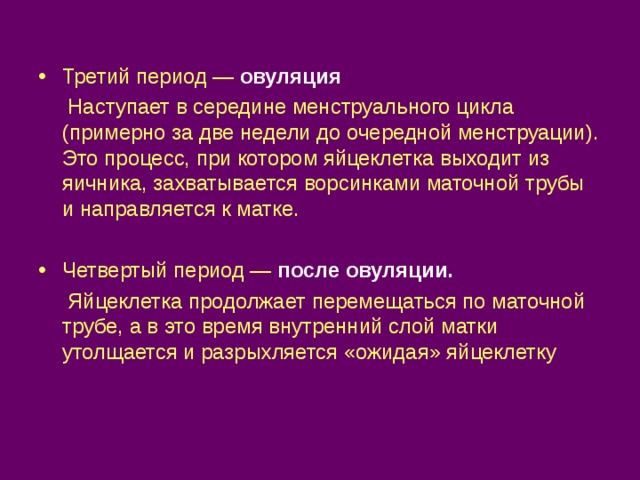 • Третий период — овуляция

Наступает в середине менструального цикла (примерно за две недели до очередной менструации). Это процесс, при котором яйцеклетка выходит из яичника, захватывается ворсинками маточной трубы и направляется к матке.

• Четвертый период — после овуляции.

Яйцеклетка продолжает перемещаться по маточной трубе, а в это время внутренний слой матки утолщается и разрыхляется «ожидая» яйцеклетку